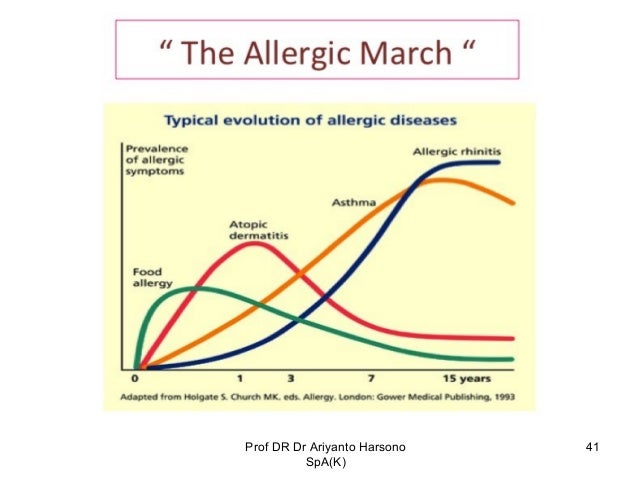 “ The Allergic March “

Typical evolution of allergic diseases

Prevalence of allergic symptoms

Allergic rhinitis

Asthma

Atopic dermatitis

Food allergy

0 1 3 7 15 years

Adapted from Holgate S. Church MK. eds. Allergy. London: Gower Medical Publishing, 1993

Prof DR Dr Ariyanto Harsono SpA(K)

41